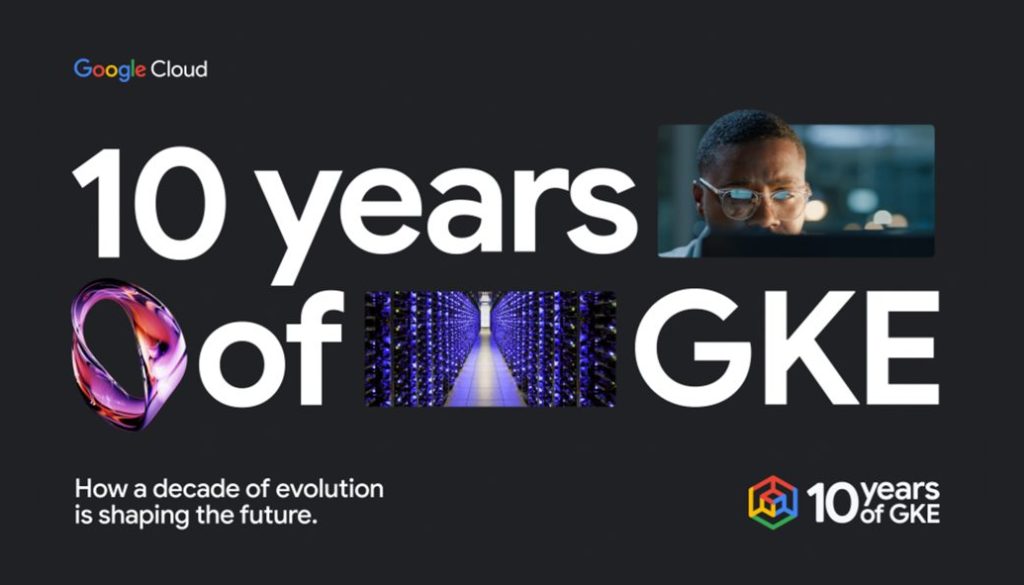 Google Cloud

10 years of GKE

How a decade of evolution is shaping the future.

10 years of GKE